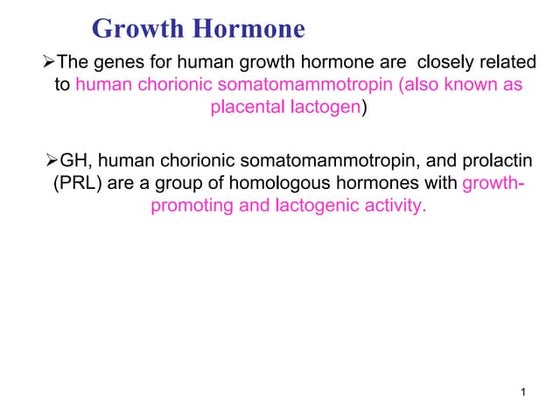 Growth Hormone

➢The genes for human growth hormone are closely related to human chorionic somatomammotropin (also known as placental lactogen)

➢GH, human chorionic somatomammotropin, and prolactin (PRL) are a group of homologous hormones with growth-promoting and lactogenic activity.

1